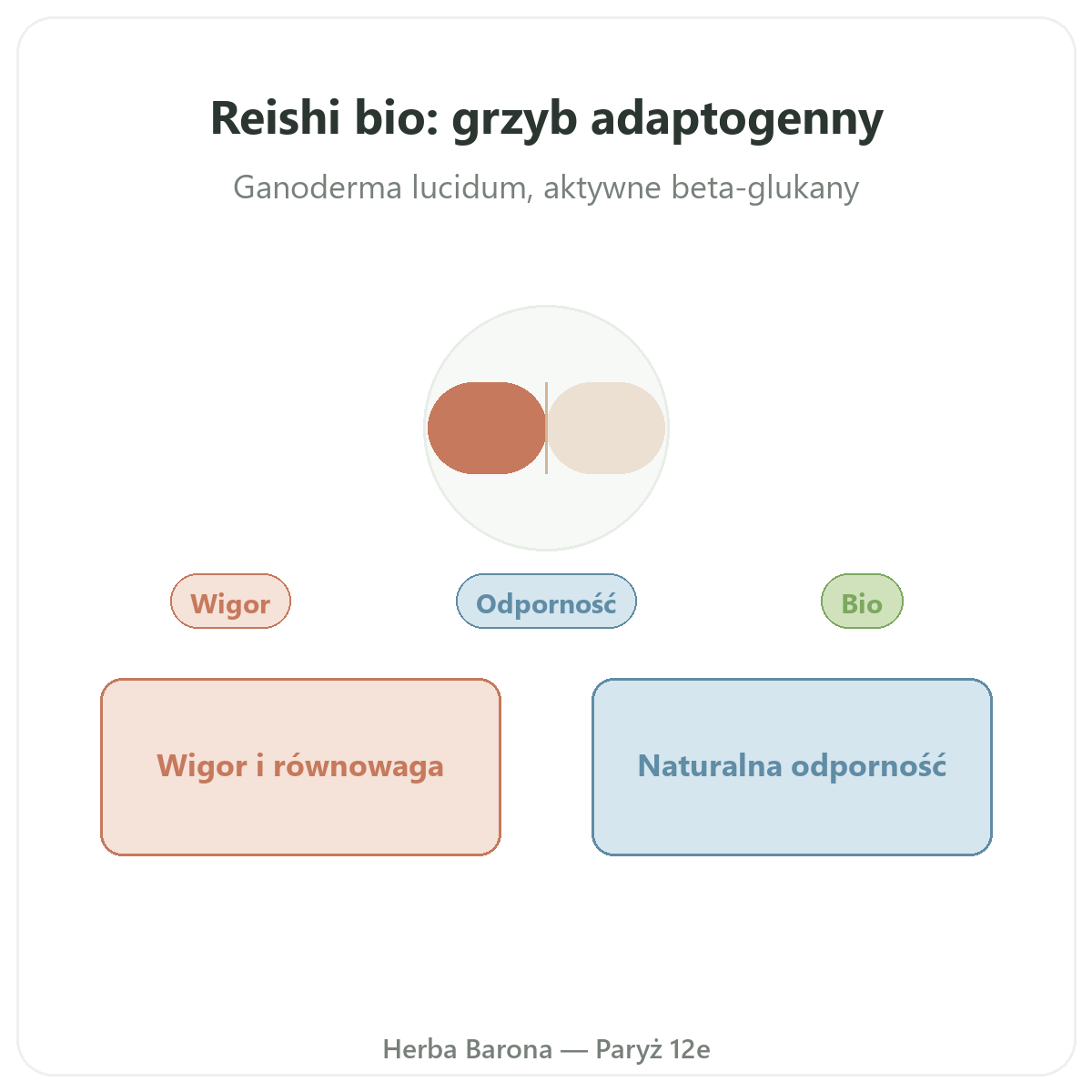 Reishi bio: grzyb adaptogenny

Ganoderma lucidum, aktywne beta-glukany

Wigor

Odporność

Bio

Wigor i równowaga

Naturalna odporność

Herba Barona — Paryż 12e